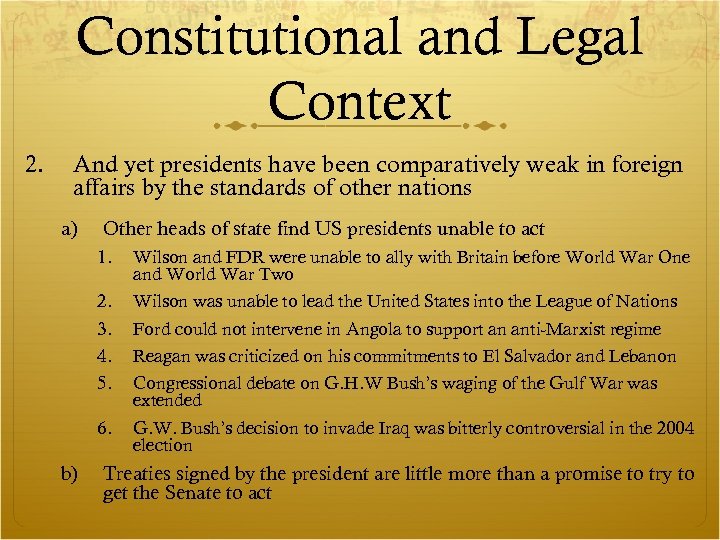 Constitutional and Legal Context

2. And yet presidents have been comparatively weak in foreign affairs by the standards of other nations

a) Other heads of state find US presidents unable to act

1. Wilson and FDR were unable to ally with Britain before World War One and World War Two

2. Wilson was unable to lead the United States into the League of Nations

3. Ford could not intervene in Angola to support an anti-Marxist regime

4. Reagan was criticized on his commitments to El Salvador and Lebanon

5. Congressional debate on G.H.W Bush's waging of the Gulf War was extended

6. G.W. Bush's decision to invade Iraq was bitterly controversial in the 2004 election

b) Treaties signed by the president are little more than a promise to try to get the Senate to act